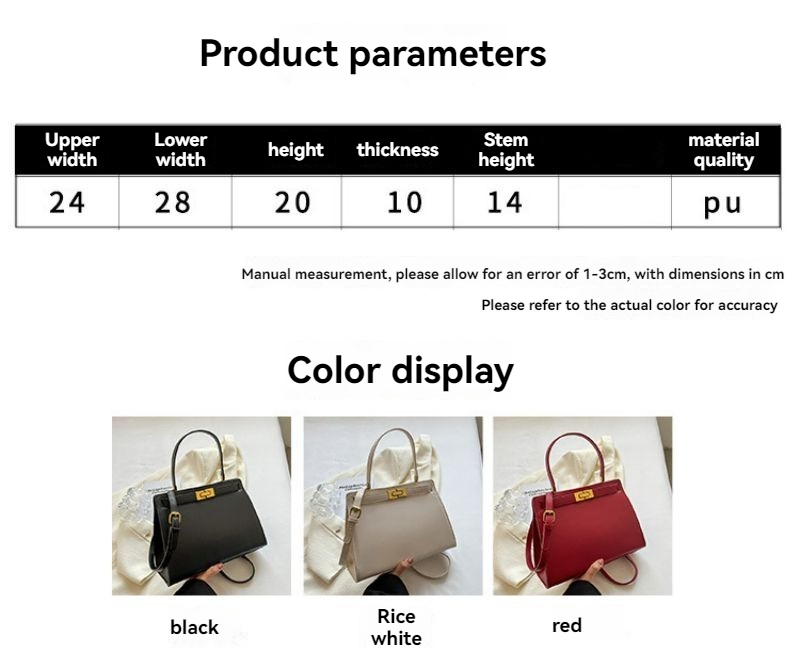 Product parameters

| Upper width | Lower width | height | thickness | Stem height | | material quality |
|---|---|---|---|---|---|---|
| 24 | 28 | 20 | 10 | 14 | | pu |

Manual measurement, please allow for an error of 1-3cm, with dimensions in cm

Please refer to the actual color for accuracy

Color display

black

Rice white

red